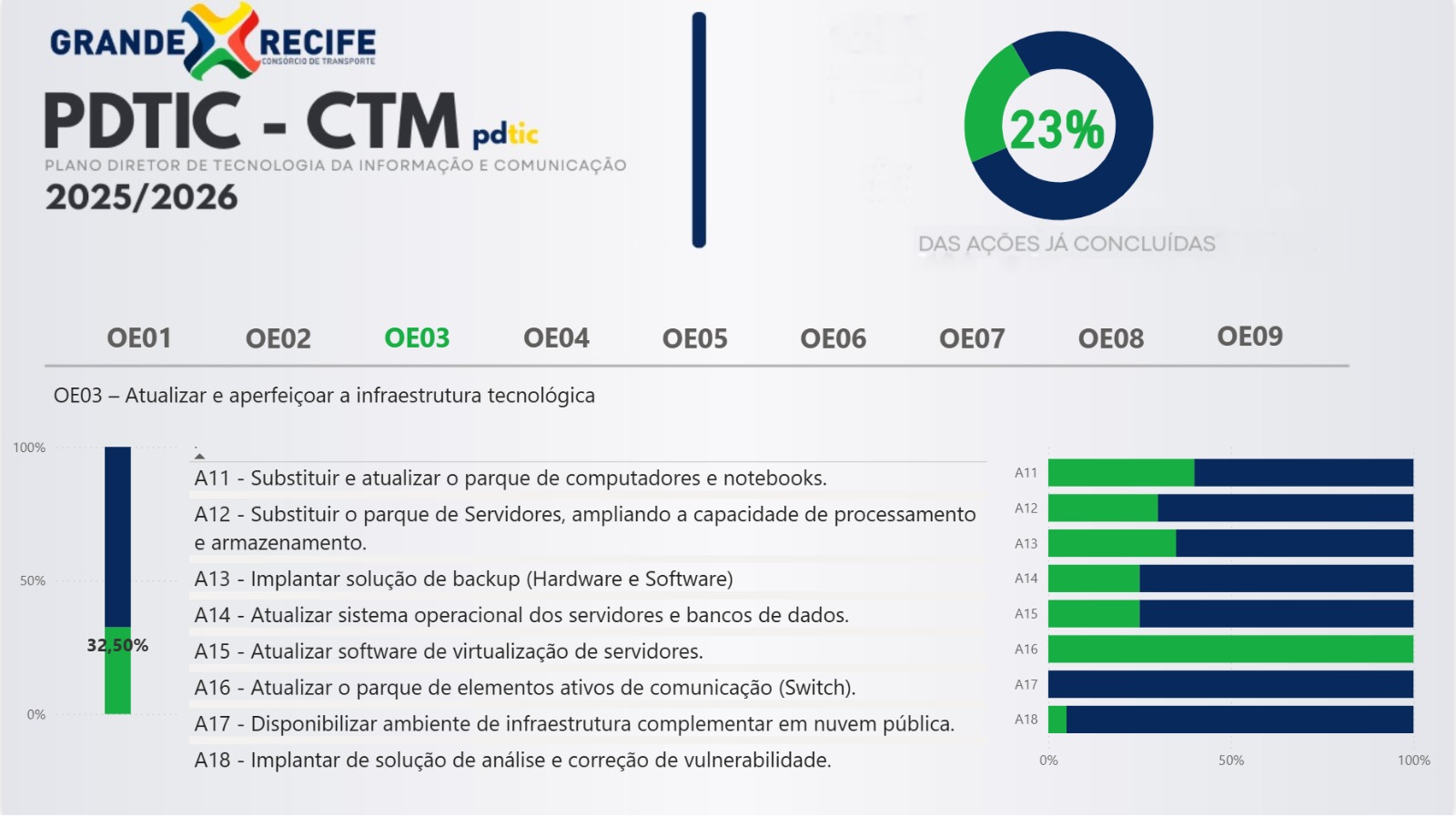 GRANDE RECIFE
CONSÓRCIO DE TRANSPORTE

PDTIC - CTM pdtic
PLANO DIRETOR DE TECNOLOGIA DA INFORMAÇÃO E COMUNICAÇÃO
2025/2026

23%
DAS AÇÕES JÁ CONCLUÍDAS

OE01 OE02 OE03 OE04 OE05 OE06 OE07 OE08 OE09

OE03 – Atualizar e aperfeiçoar a infraestrutura tecnológica

100%
50%
0%
32,50%

A11 - Substituir e atualizar o parque de computadores e notebooks.
A12 - Substituir o parque de Servidores, ampliando a capacidade de processamento e armazenamento.
A13 - Implantar solução de backup (Hardware e Software)
A14 - Atualizar sistema operacional dos servidores e bancos de dados.
A15 - Atualizar software de virtualização de servidores.
A16 - Atualizar o parque de elementos ativos de comunicação (Switch).
A17 - Disponibilizar ambiente de infraestrutura complementar em nuvem pública.
A18 - Implantar de solução de análise e correção de vulnerabilidade.

A11
A12
A13
A14
A15
A16
A17
A18
0%
50%
100%